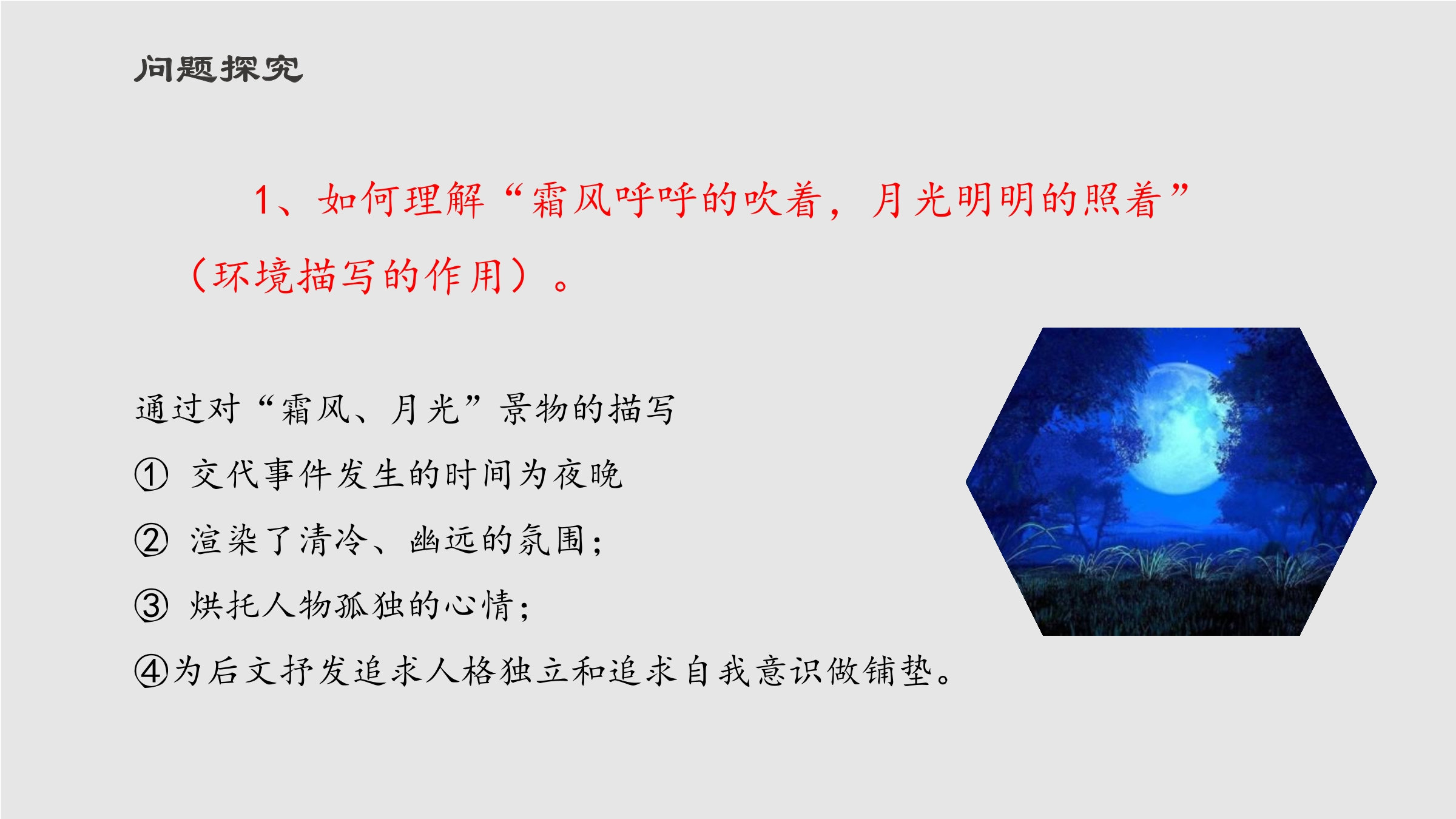 问题探究

1、如何理解“霜风呼呼的吹着，月光明明的照着”（环境描写的作用）。

通过对“霜风、月光”景物的描写

① 交代事件发生的时间为夜晚

② 渲染了清冷、幽远的氛围；

③ 烘托人物孤独的心情；

④为后文抒发追求人格独立和追求自我意识做铺垫。